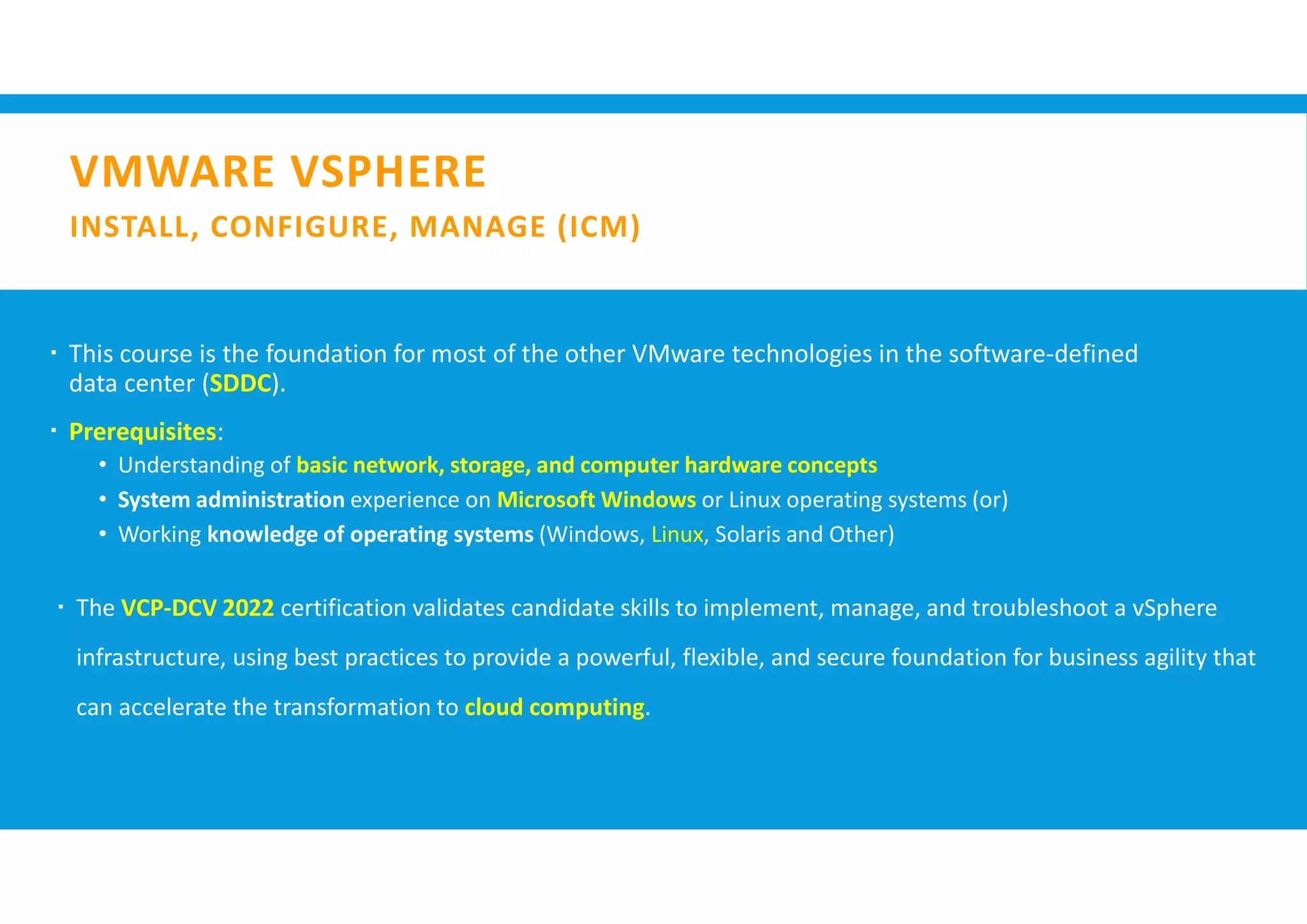 VMWARE VSPHERE
INSTALL, CONFIGURE, MANAGE (ICM)

▪ This course is the foundation for most of the other VMware technologies in the software-defined data center (SDDC).

▪ Prerequisites:
• Understanding of basic network, storage, and computer hardware concepts
• System administration experience on Microsoft Windows or Linux operating systems (or)
• Working knowledge of operating systems (Windows, Linux, Solaris and Other)

▪ The VCP-DCV 2022 certification validates candidate skills to implement, manage, and troubleshoot a vSphere infrastructure, using best practices to provide a powerful, flexible, and secure foundation for business agility that can accelerate the transformation to cloud computing.